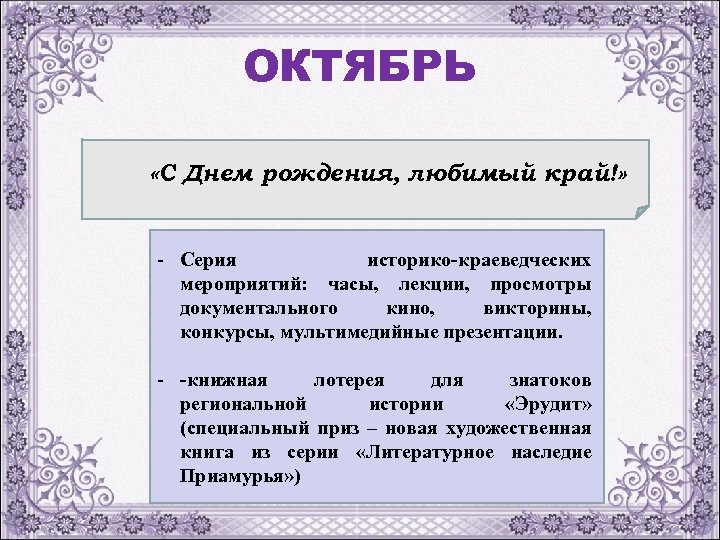 ОКТЯБРЬ

«С Днем рождения, любимый край!»

- Серия историко-краеведческих мероприятий: часы, лекции, просмотры документального кино, викторины, конкурсы, мультимедийные презентации.

- -книжная лотерея для знатоков региональной истории «Эрудит» (специальный приз – новая художественная книга из серии «Литературное наследие Приамурья»)